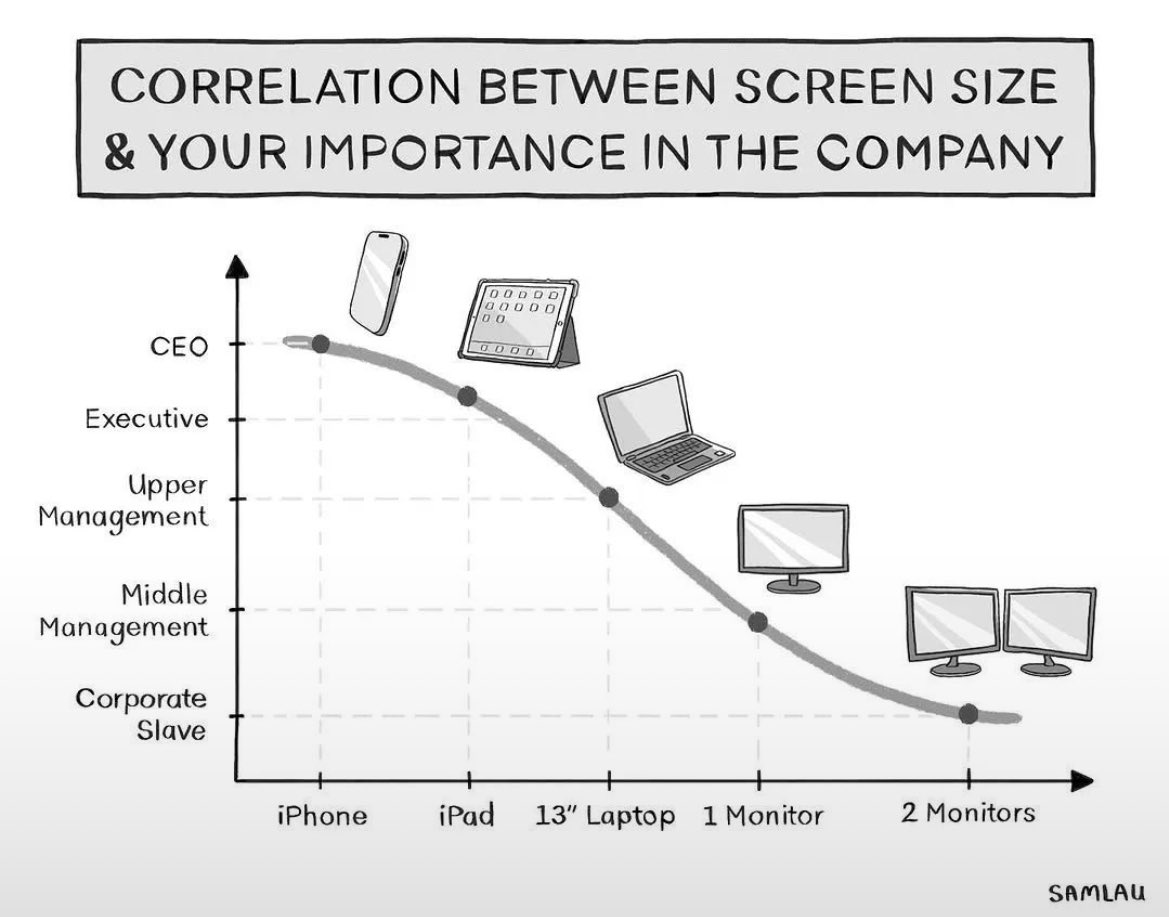 CORRELATION BETWEEN SCREEN SIZE & YOUR IMPORTANCE IN THE COMPANY

CEO
Executive
Upper Management
Middle Management
Corporate Slave

iPhone
iPad
13" Laptop
1 Monitor
2 Monitors

SAMLAU